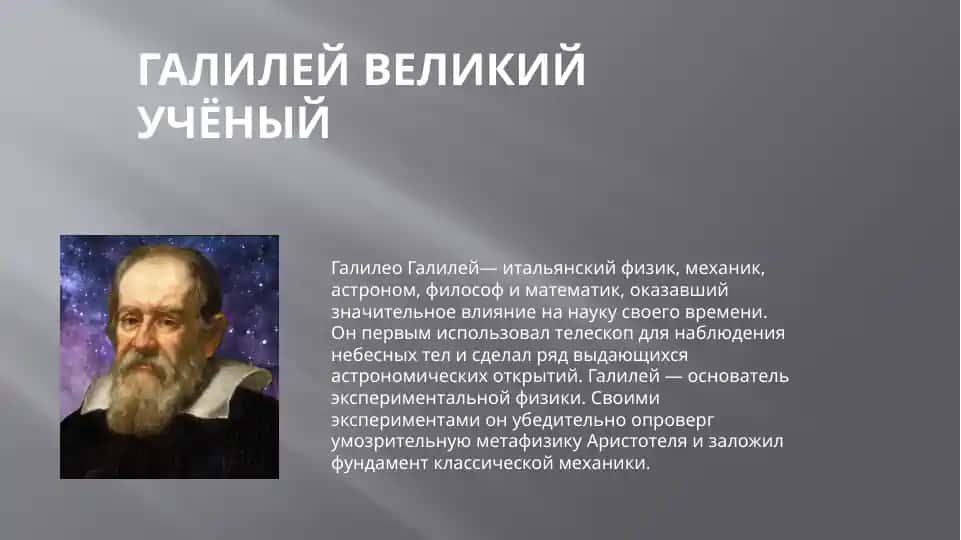 ГАЛИЛЕЙ ВЕЛИКИЙ УЧЁНЫЙ

Галилео Галилей— итальянский физик, механик, астроном, философ и математик, оказавший значительное влияние на науку своего времени. Он первым использовал телескоп для наблюдения небесных тел и сделал ряд выдающихся астрономических открытий. Галилей — основатель экспериментальной физики. Своими экспериментами он убедительно опроверг умозрительную метафизику Аристотеля и заложил фундамент классической механики.